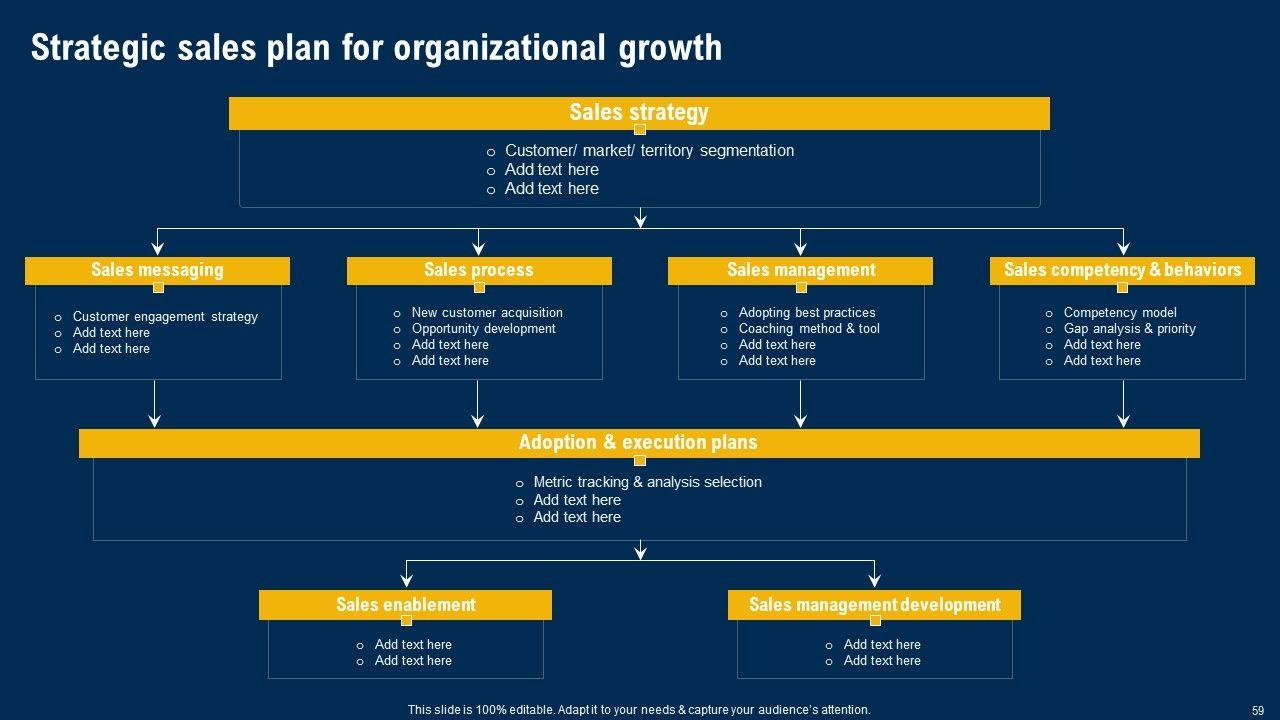 Strategic sales plan for organizational growth

Sales strategy

o Customer/ market/ territory segmentation
o Add text here
o Add text here

Sales messaging

o Customer engagement strategy
o Add text here
o Add text here

Sales process

o New customer acquisition
o Opportunity development
o Add text here
o Add text here

Sales management

o Adopting best practices
o Coaching method & tool
o Add text here
o Add text here

Sales competency & behaviors

o Competency model
o Gap analysis & priority
o Add text here
o Add text here

Adoption & execution plans

o Metric tracking & analysis selection
o Add text here
o Add text here

Sales enablement

o Add text here
o Add text here

Sales management development

o Add text here
o Add text here

This slide is 100% editable. Adapt it to your needs & capture your audience's attention.

59